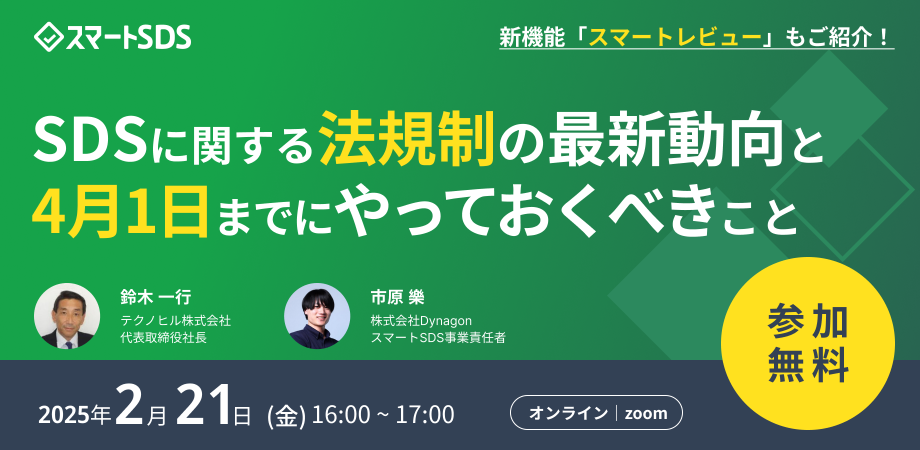 スマートSDS

新機能「スマートレビュー」もご紹介！

SDSに関する法規制の最新動向と
4月1日までにやっておくべきこと

鈴木 一行
テクノヒル株式会社
代表取締役社長

市原 樂
株式会社Dynagon
スマートSDS事業責任者

参加無料

2025年2月21日 (金) 16:00 ~ 17:00

オンライン | zoom